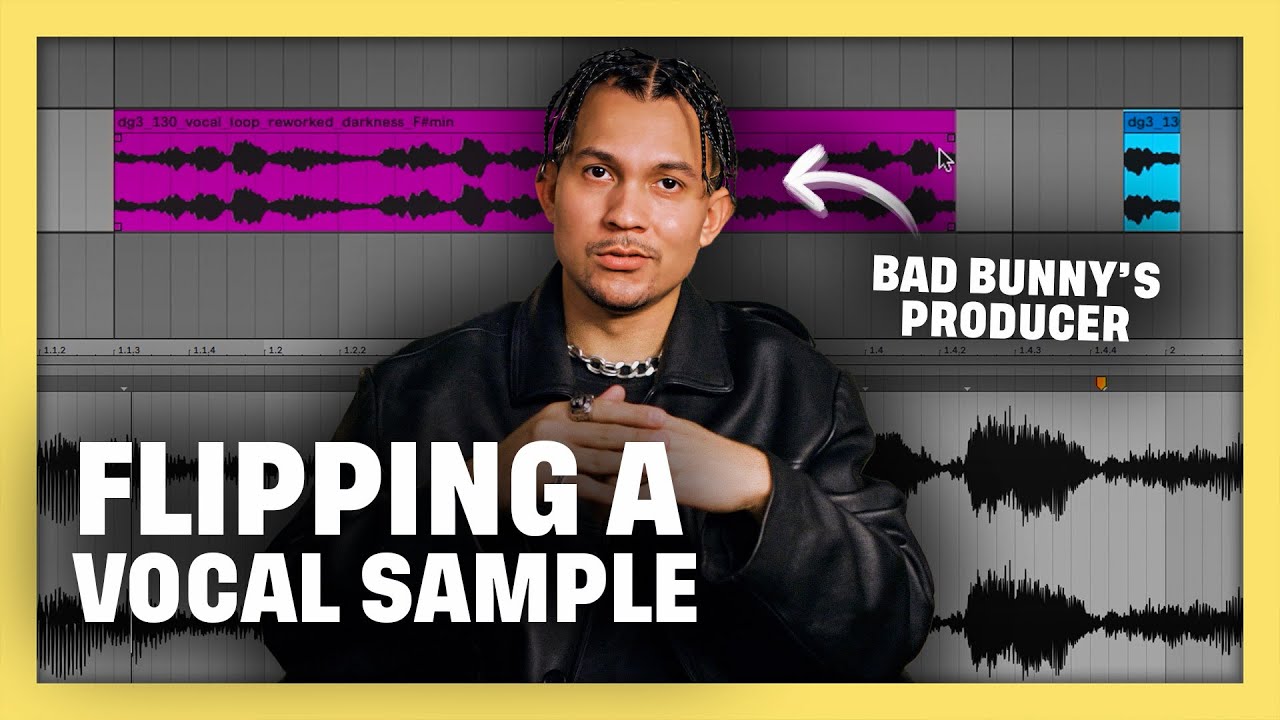 dg3_130_vocal_loop_reworked_darkness_F#min

dg3_13

BAD BUNNY'S PRODUCER

1.1.2 1.1.3 1.1.4 1.2 1.2.2 1.4 1.4.2 1.4.3 1.4.4 2

FLIPPING A VOCAL SAMPLE